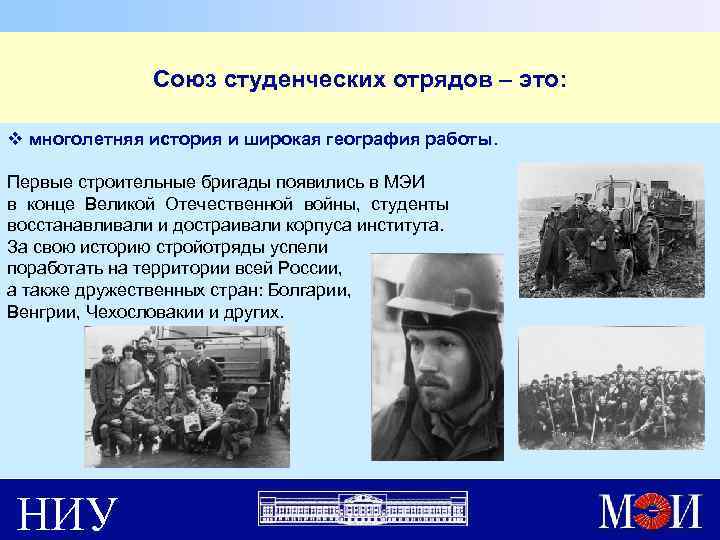 Союз студенческих отрядов – это:

❖ многолетняя история и широкая география работы.

Первые строительные бригады появились в МЭИ в конце Великой Отечественной войны, студенты восстанавливали и достраивали корпуса института. За свою историю стройотряды успели поработать на территории всей России, а также дружественных стран: Болгарии, Венгрии, Чехословакии и других.

НИУ

МЭИ